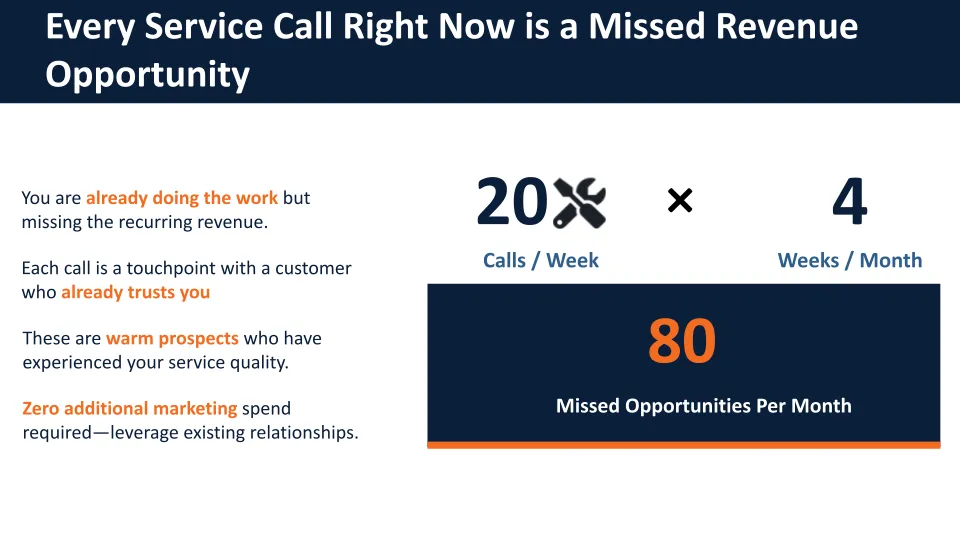 Every Service Call Right Now is a Missed Revenue Opportunity

You are already doing the work but missing the recurring revenue.

Each call is a touchpoint with a customer who already trusts you

These are warm prospects who have experienced your service quality.

Zero additional marketing spend required—leverage existing relationships.

20

Calls / Week

×

4

Weeks / Month

80

Missed Opportunities Per Month